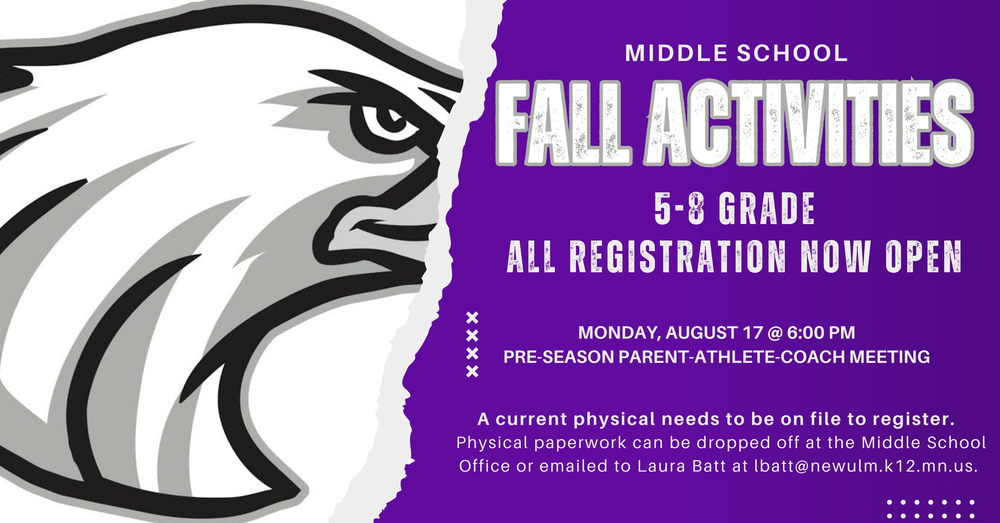 MIDDLE SCHOOL

FALL ACTIVITIES

5-8 GRADE

ALL REGISTRATION NOW OPEN

MONDAY, AUGUST 17 @ 6:00 PM
PRE-SEASON PARENT-ATHLETE-COACH MEETING

A current physical needs to be on file to register.
Physical paperwork can be dropped off at the Middle School Office or emailed to Laura Batt at lbatt@newulm.k12.mn.us.